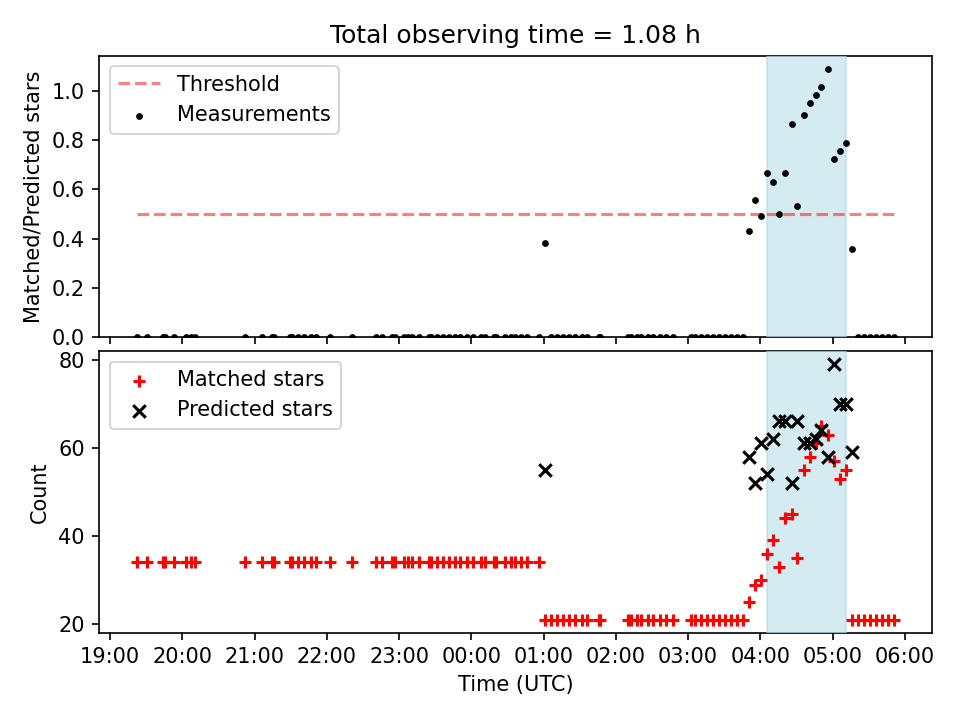 Total observing time = 1.08 h

Threshold
Measurements

Matched/Predicted stars

1.0
0.8
0.6
0.4
0.2
0.0

Matched stars
Predicted stars

Count

80
60
40
20

19:00 20:00 21:00 22:00 23:00 00:00 01:00 02:00 03:00 04:00 05:00 06:00

Time (UTC)